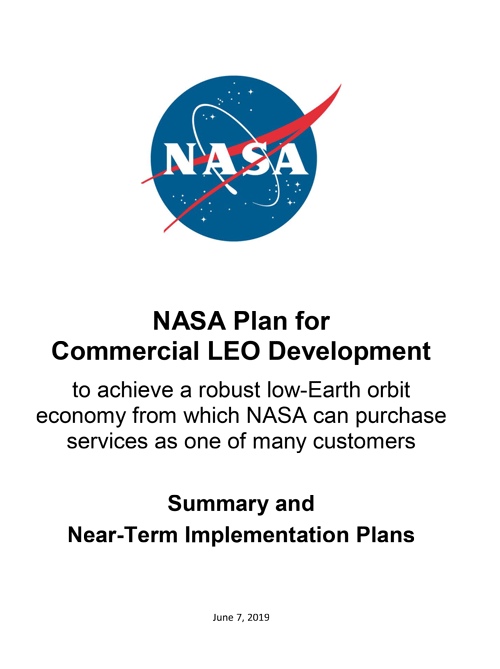 NASA

NASA Plan for
Commercial LEO Development

to achieve a robust low-Earth orbit economy from which NASA can purchase services as one of many customers

Summary and
Near-Term Implementation Plans

June 7, 2019